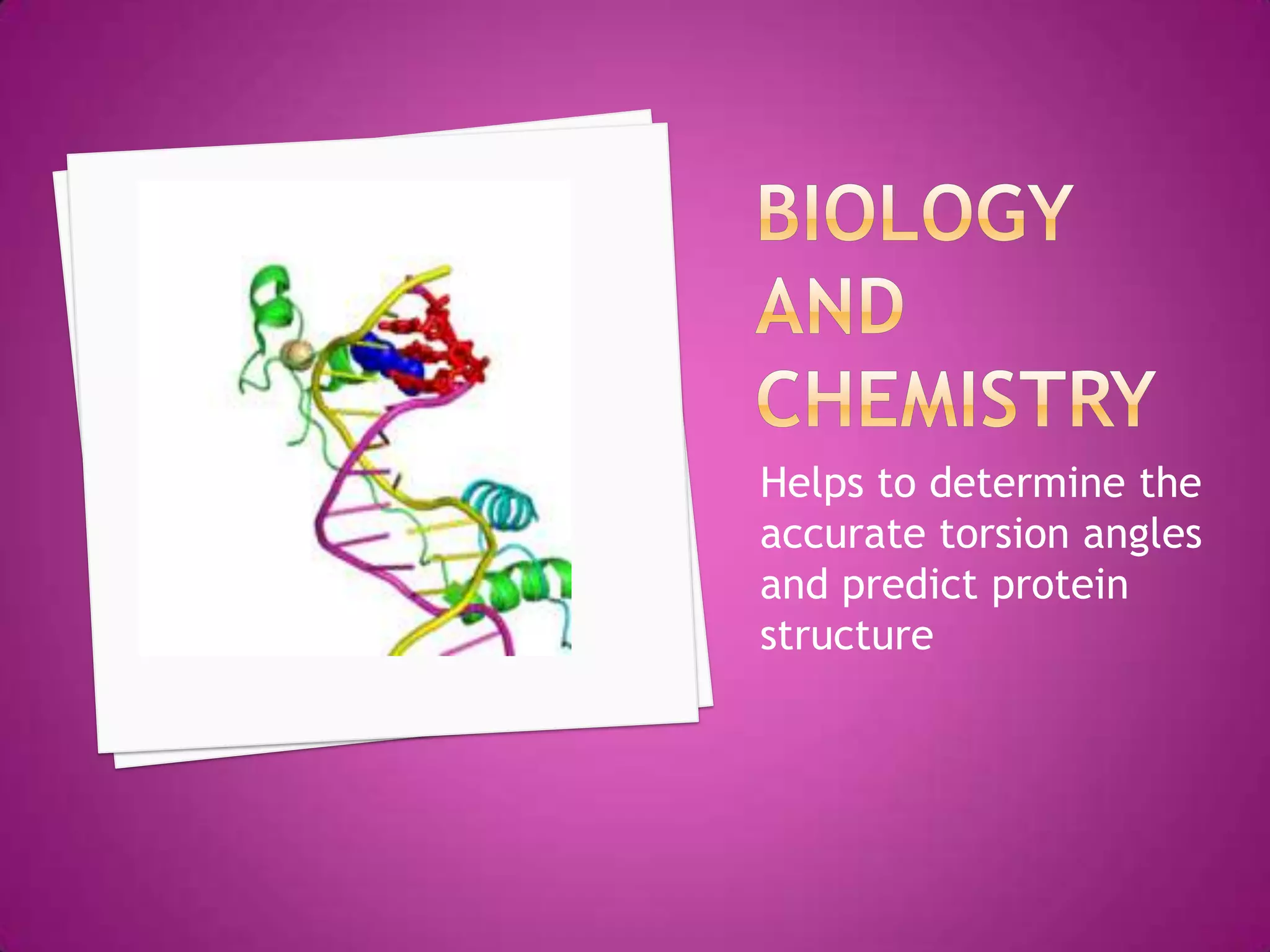 BIOLOGY AND CHEMISTRY

Helps to determine the accurate torsion angles and predict protein structure